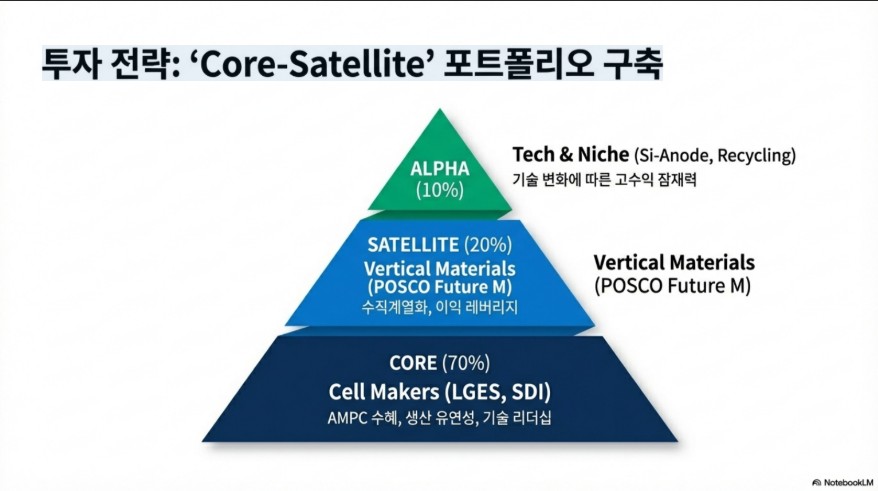 투자 전략: 'Core-Satellite' 포트폴리오 구축

ALPHA
(10%)

Tech & Niche (Si-Anode, Recycling)
기술 변화에 따른 고수익 잠재력

SATELLITE (20%)
Vertical Materials
(POSCO Future M)
수직계열화, 이익 레버리지

Vertical Materials
(POSCO Future M)

CORE (70%)
Cell Makers (LGES, SDI)
AMPC 수혜, 생산 유연성, 기술 리더십

NotebookLM